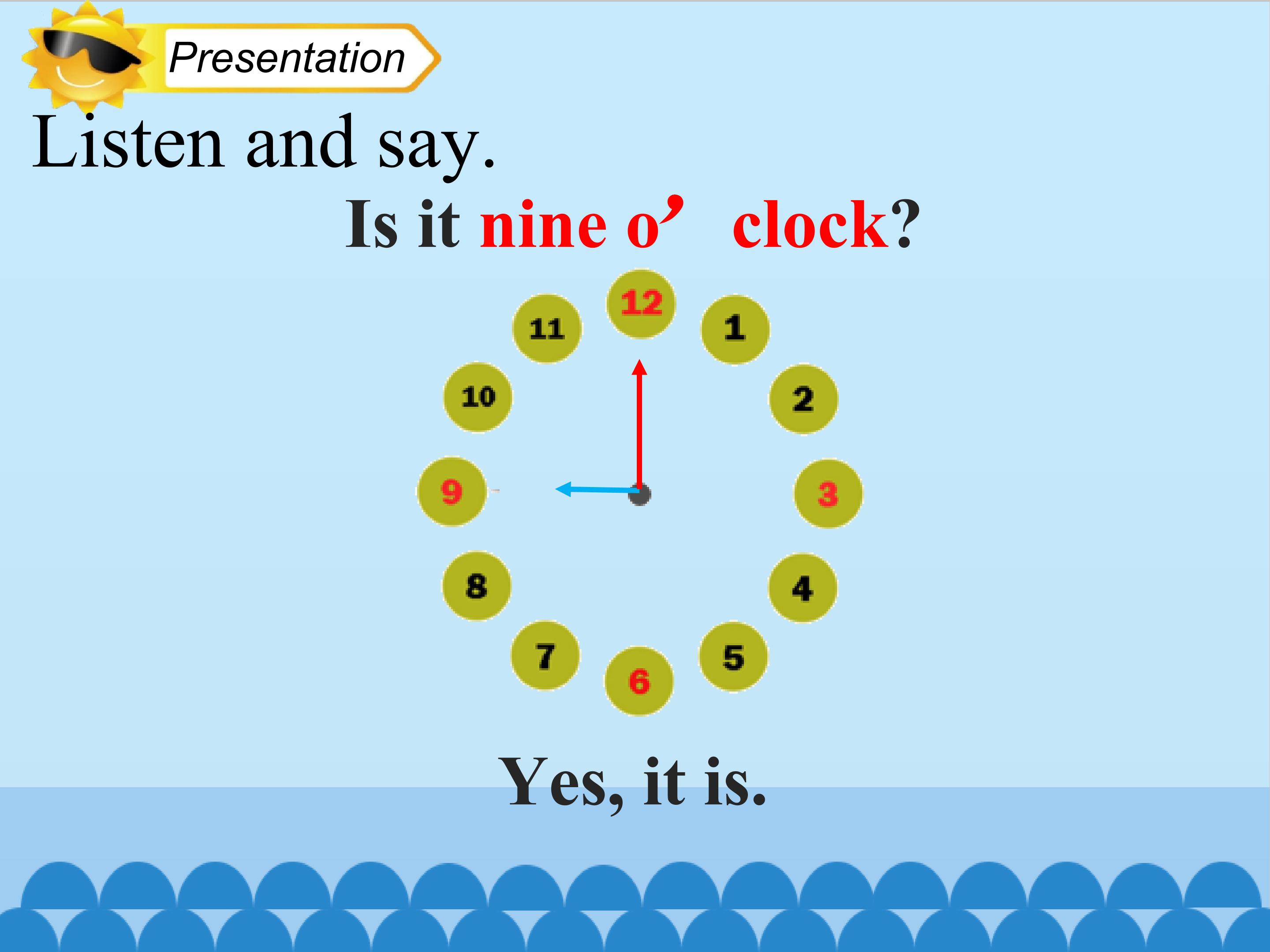 Presentation

Listen and say.

Is it nine o’ clock?

12
1
2
3
4
5
6
7
8
9
10
11

Yes, it is.